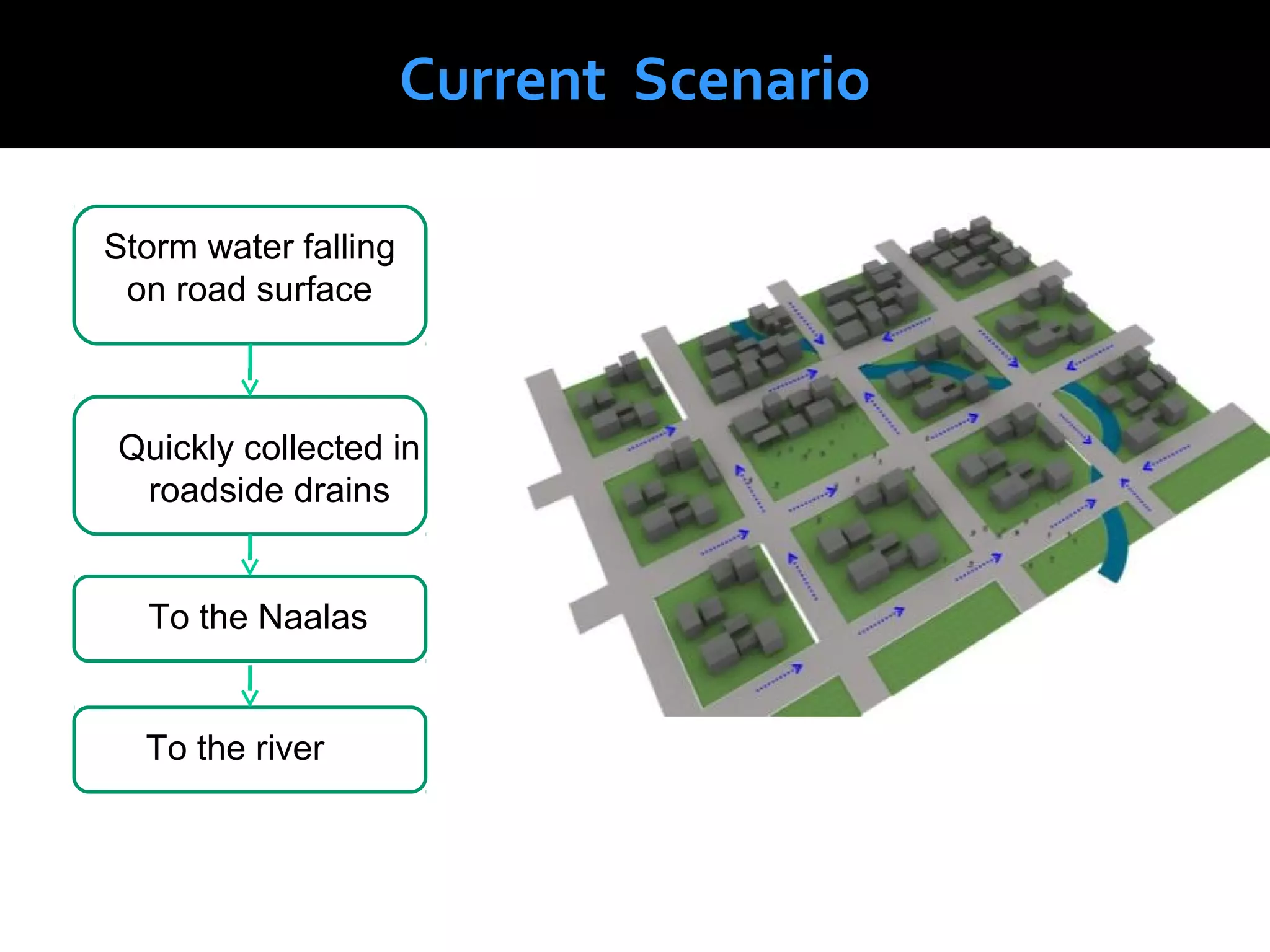 Current Scenario

Storm water falling on road surface

Quickly collected in roadside drains

To the Naalas

To the river